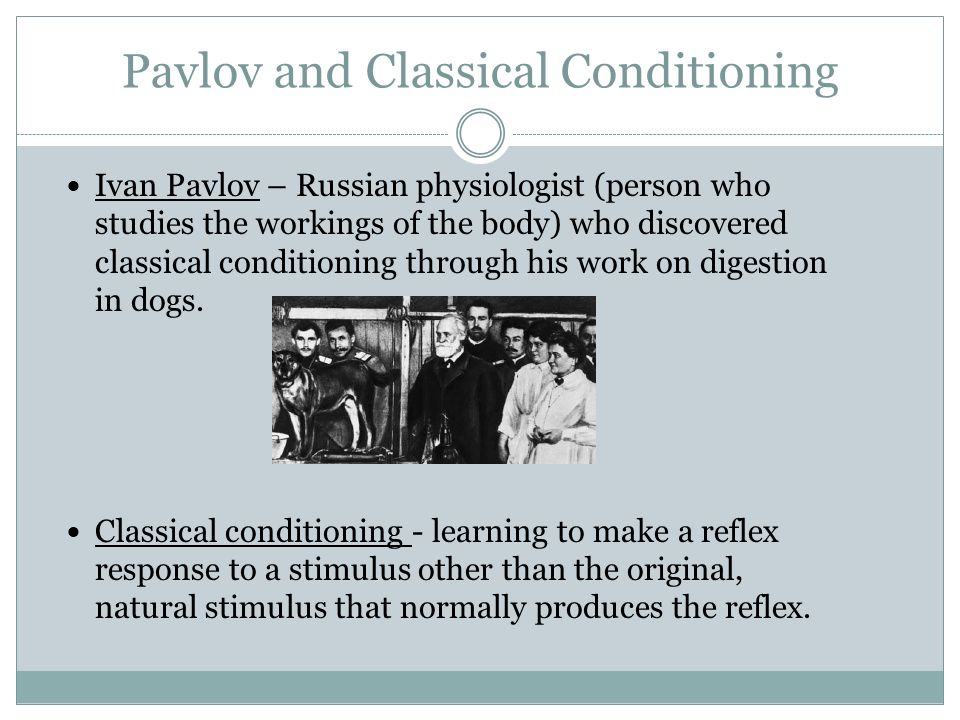 Pavlov and Classical Conditioning

• Ivan Pavlov – Russian physiologist (person who studies the workings of the body) who discovered classical conditioning through his work on digestion in dogs.

• Classical conditioning - learning to make a reflex response to a stimulus other than the original, natural stimulus that normally produces the reflex.